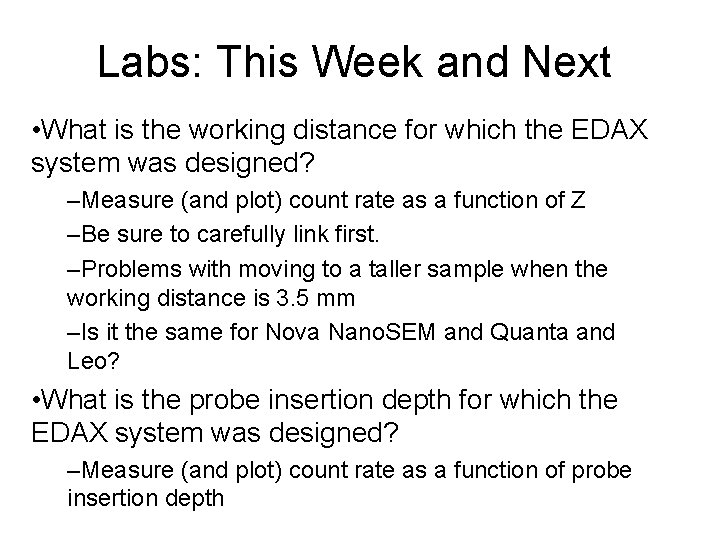 Labs: This Week and Next

•What is the working distance for which the EDAX system was designed?

–Measure (and plot) count rate as a function of Z

–Be sure to carefully link first.

–Problems with moving to a taller sample when the working distance is 3.5 mm

–Is it the same for Nova NanoSEM and Quanta and Leo?

•What is the probe insertion depth for which the EDAX system was designed?

–Measure (and plot) count rate as a function of probe insertion depth